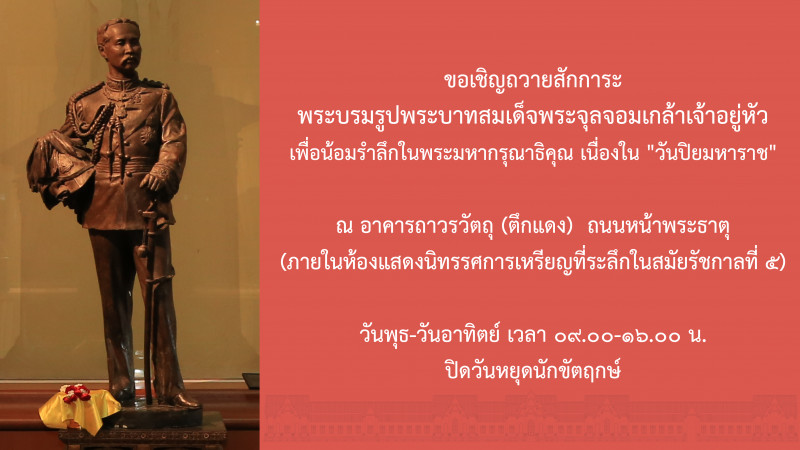 ขอเชิญถวายสักการะ
พระบรมรูปพระบาทสมเด็จพระจุลจอมเกล้าเจ้าอยู่หัว
เพื่อน้อมรำลึกในพระมหากรุณาธิคุณ เนื่องใน "วันปิยมหาราช"

ณ อาคารถาวรวัตถุ (ตึกแดง) ถนนหน้าพระธาตุ
(ภายในห้องแสดงนิทรรศการเหรียญที่ระลึกในสมัยรัชกาลที่ ๕)

วันพุธ-วันอาทิตย์ เวลา ๐๙.๐๐-๑๖.๐๐ น.
ปิดวันหยุดนักขัตฤกษ์